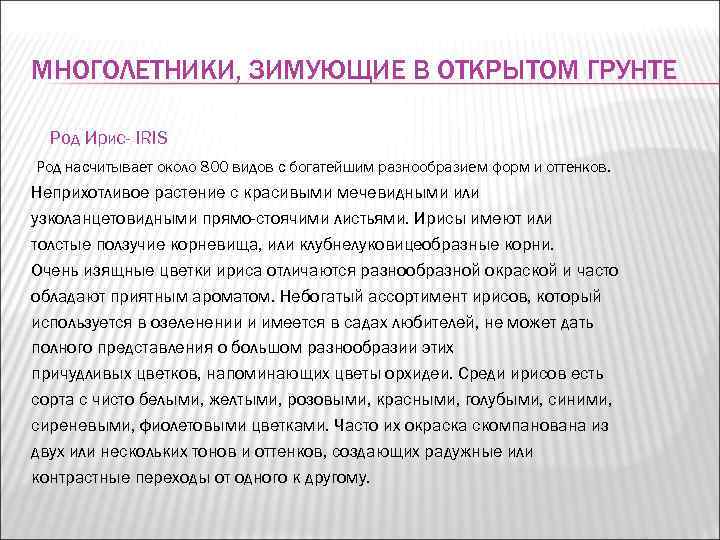 МНОГОЛЕТНИКИ, ЗИМУЮЩИЕ В ОТКРЫТОМ ГРУНТЕ

Род Ирис- IRIS

Род насчитывает около 800 видов с богатейшим разнообразием форм и оттенков. Неприхотливое растение с красивыми мечевидными или узколанцетовидными прямо-стоячими листьями. Ирисы имеют или толстые ползучие корневища, или клубнелуковицеобразные корни. Очень изящные цветки ириса отличаются разнообразной окраской и часто обладают приятным ароматом. Небогатый ассортимент ирисов, который используется в озеленении и имеется в садах любителей, не может дать полного представления о большом разнообразии этих причудливых цветков, напоминающих цветы орхидеи. Среди ирисов есть сорта с чисто белыми, желтыми, розовыми, красными, голубыми, синими, сиреневыми, фиолетовыми цветками. Часто их окраска скомпанована из двух или нескольких тонов и оттенков, создающих радужные или контрастные переходы от одного к другому.